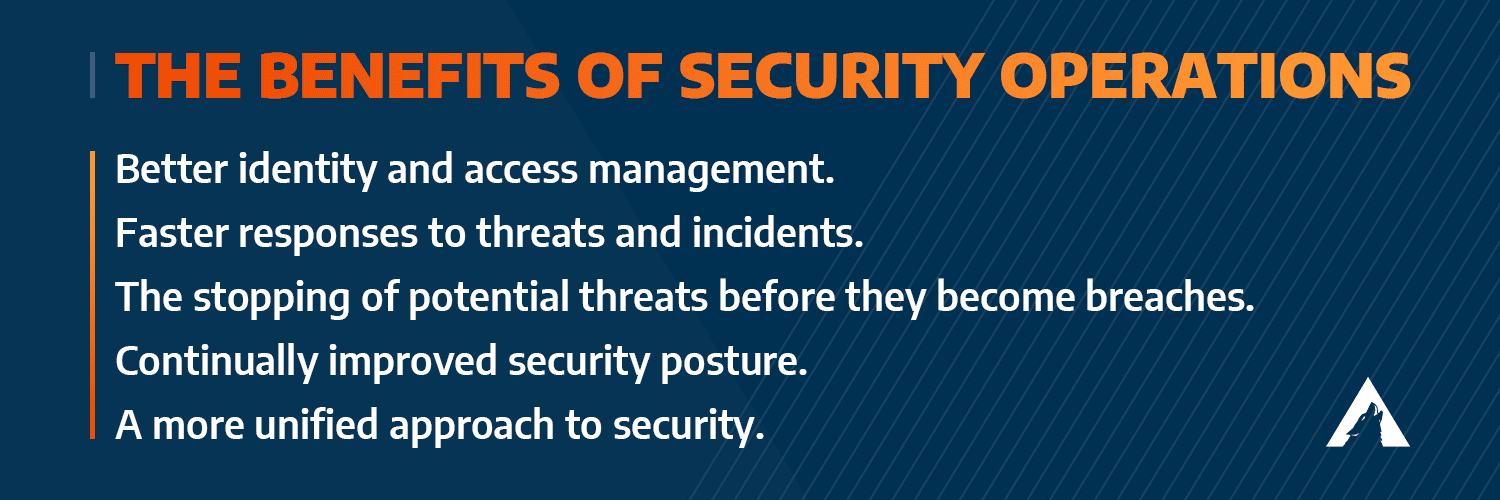 THE BENEFITS OF SECURITY OPERATIONS

Better identity and access management.

Faster responses to threats and incidents.

The stopping of potential threats before they become breaches.

Continually improved security posture.

A more unified approach to security.